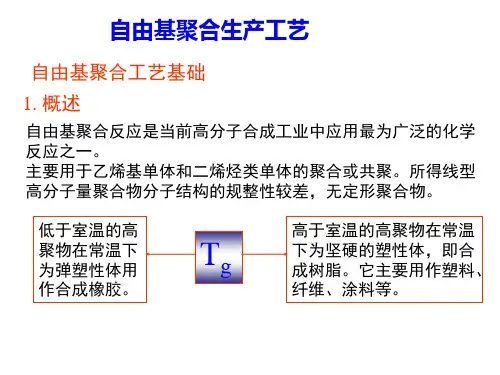 自由基聚合生产工艺

自由基聚合工艺基础

1. 概述

自由基聚合反应是当前高分子合成工业中应用最为广泛的化学反应之一。
主要用于乙烯基单体和二烯烃类单体的聚合或共聚。所得线型高分子量聚合物分子结构的规整性较差，无定形聚合物。

低于室温的高聚物在常温下为弹塑性体用作合成橡胶。

$T_g$

高于室温的高聚物在常温下为坚硬的塑性体，即合成树脂。它主要用作塑料、纤维、涂料等。